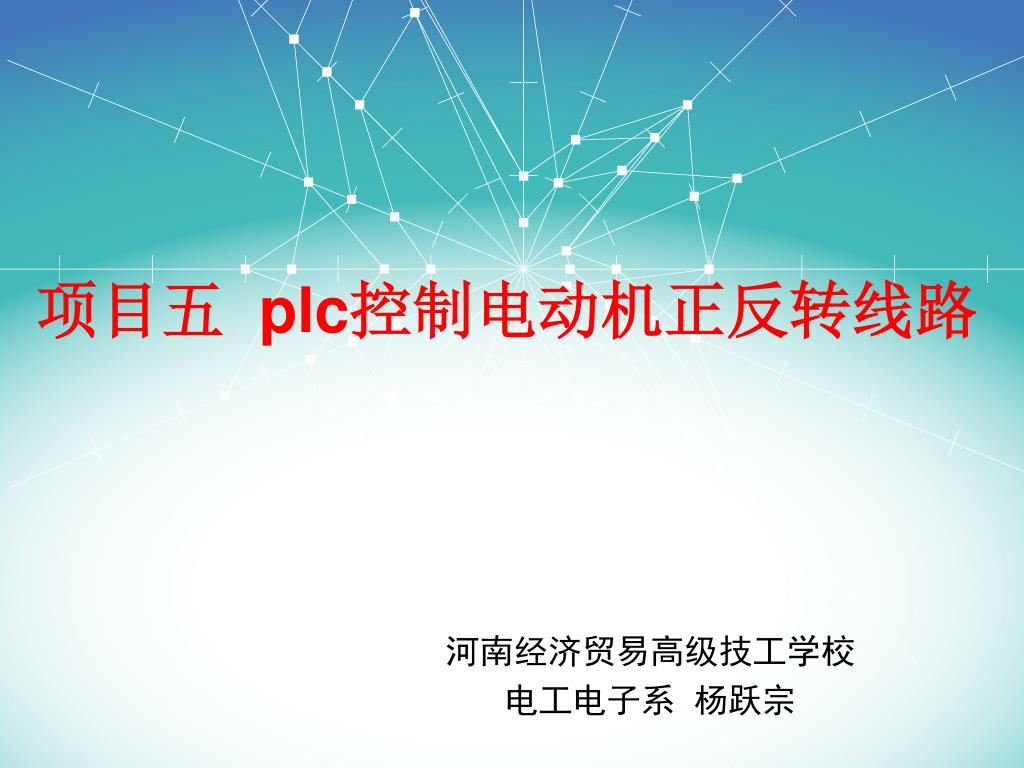 项目五 plc控制电动机正反转线路

河南经济贸易高级技工学校
电工电子系 杨跃宗